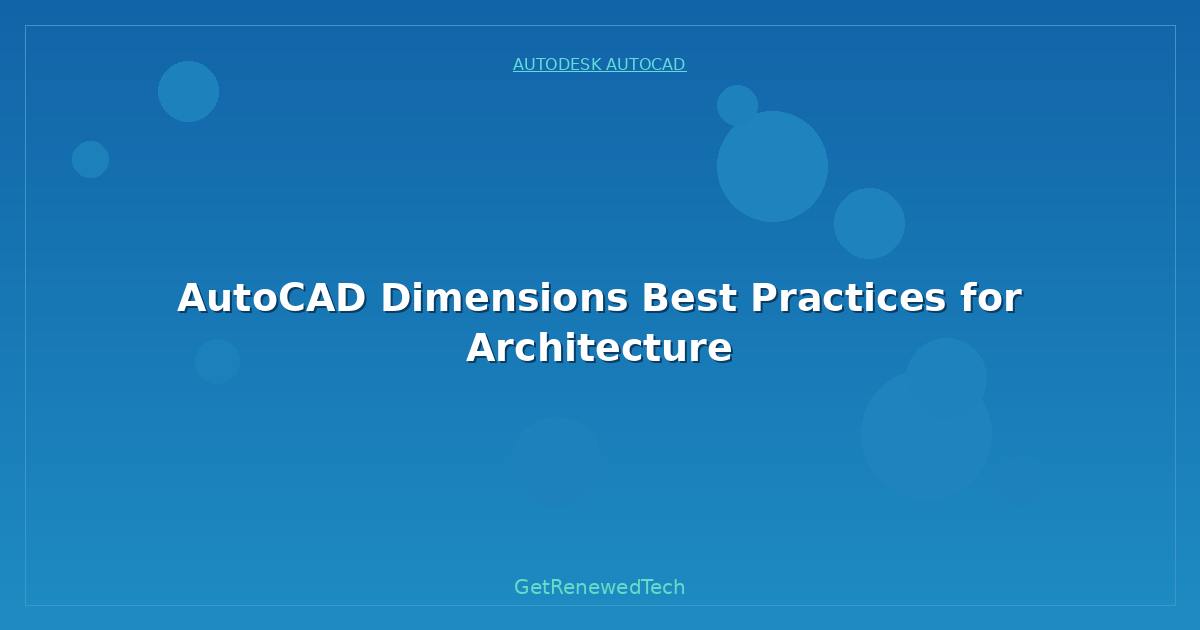 AUTODESK AUTOCAD

AutoCAD Dimensions Best Practices for Architecture

GetRenewedTech